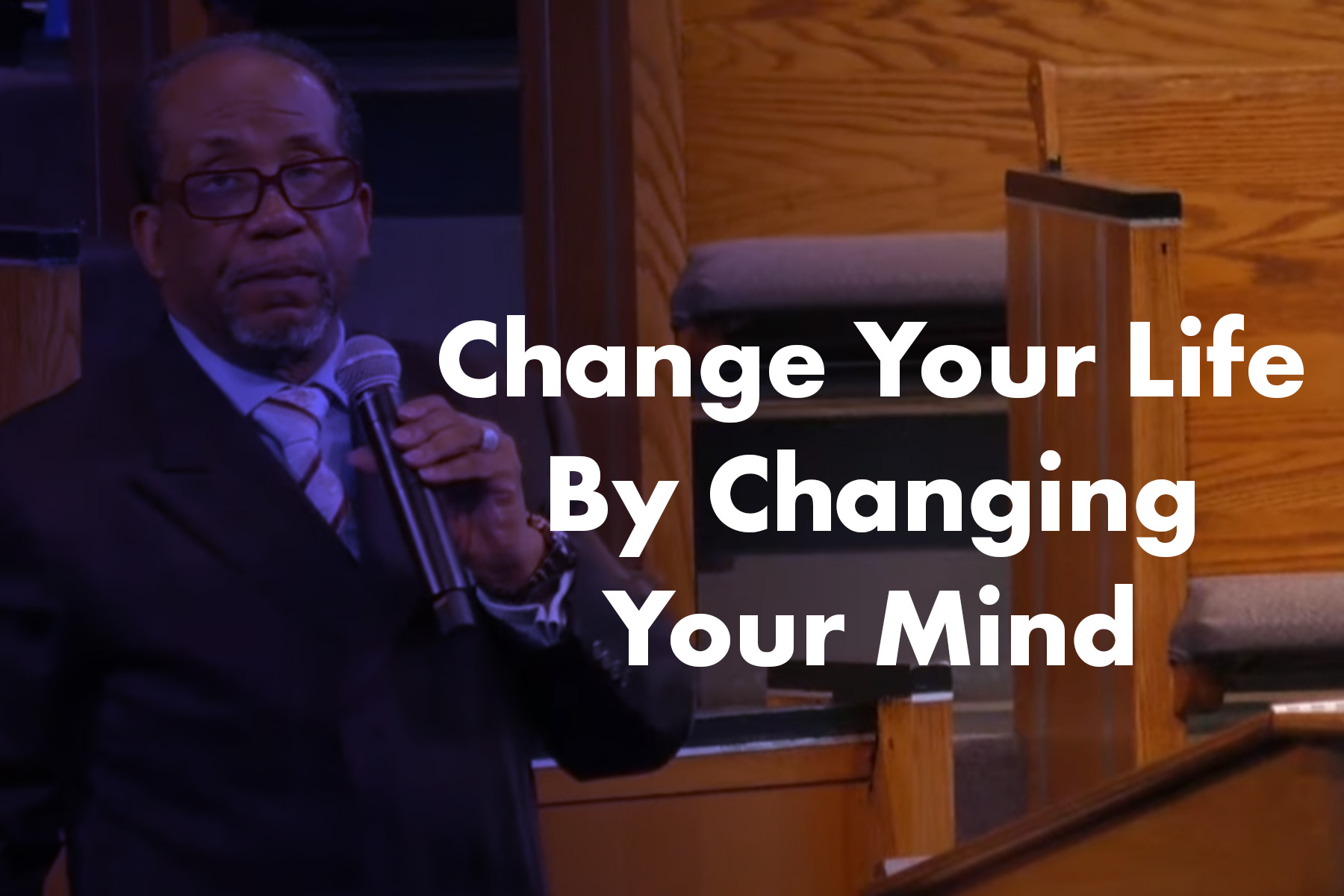 Change Your Life
By Changing
Your Mind